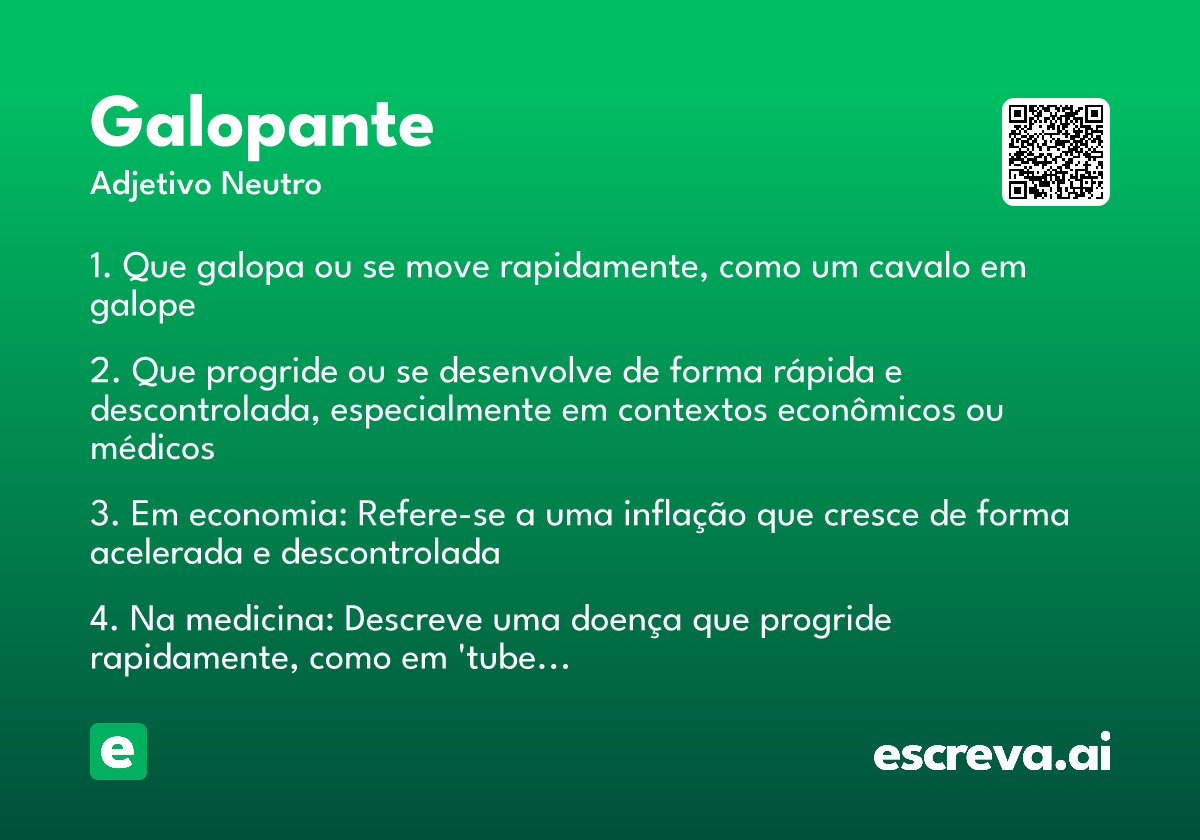 Galopante
Adjetivo Neutro

1. Que galopa ou se move rapidamente, como um cavalo em galope

2. Que progride ou se desenvolve de forma rápida e descontrolada, especialmente em contextos econômicos ou médicos

3. Em economia: Refere-se a uma inflação que cresce de forma acelerada e descontrolada

4. Na medicina: Descreve uma doença que progride rapidamente, como em 'tube...

e

escreva.ai